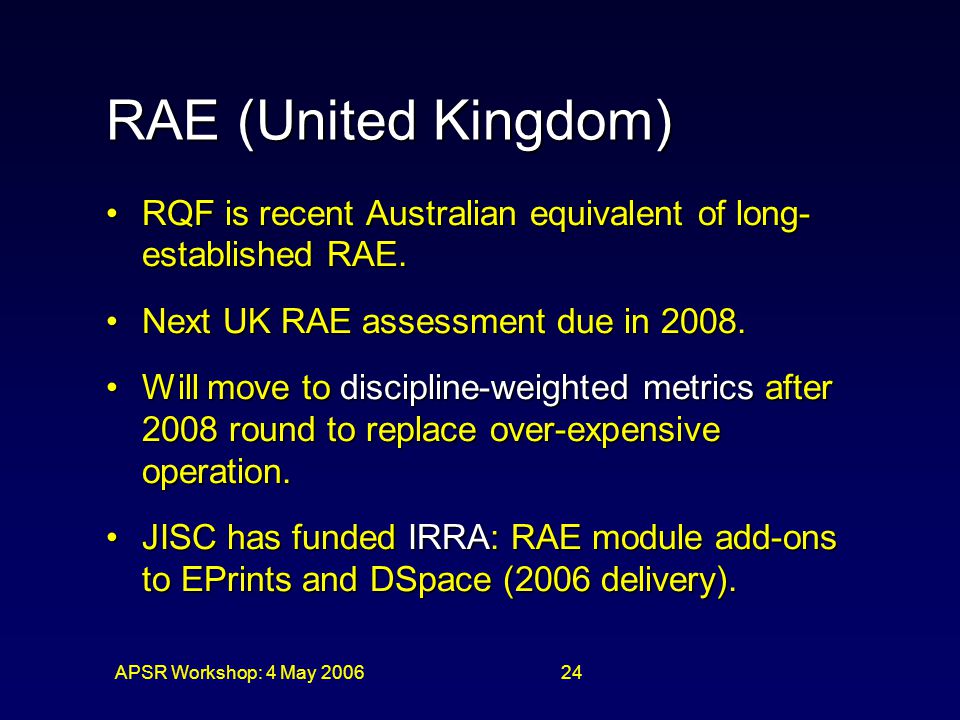 RAE (United Kingdom)

• RQF is recent Australian equivalent of long-established RAE.

• Next UK RAE assessment due in 2008.

• Will move to discipline-weighted metrics after 2008 round to replace over-expensive operation.

• JISC has funded IRRA: RAE module add-ons to EPrints and DSpace (2006 delivery).

APSR Workshop: 4 May 2006

24